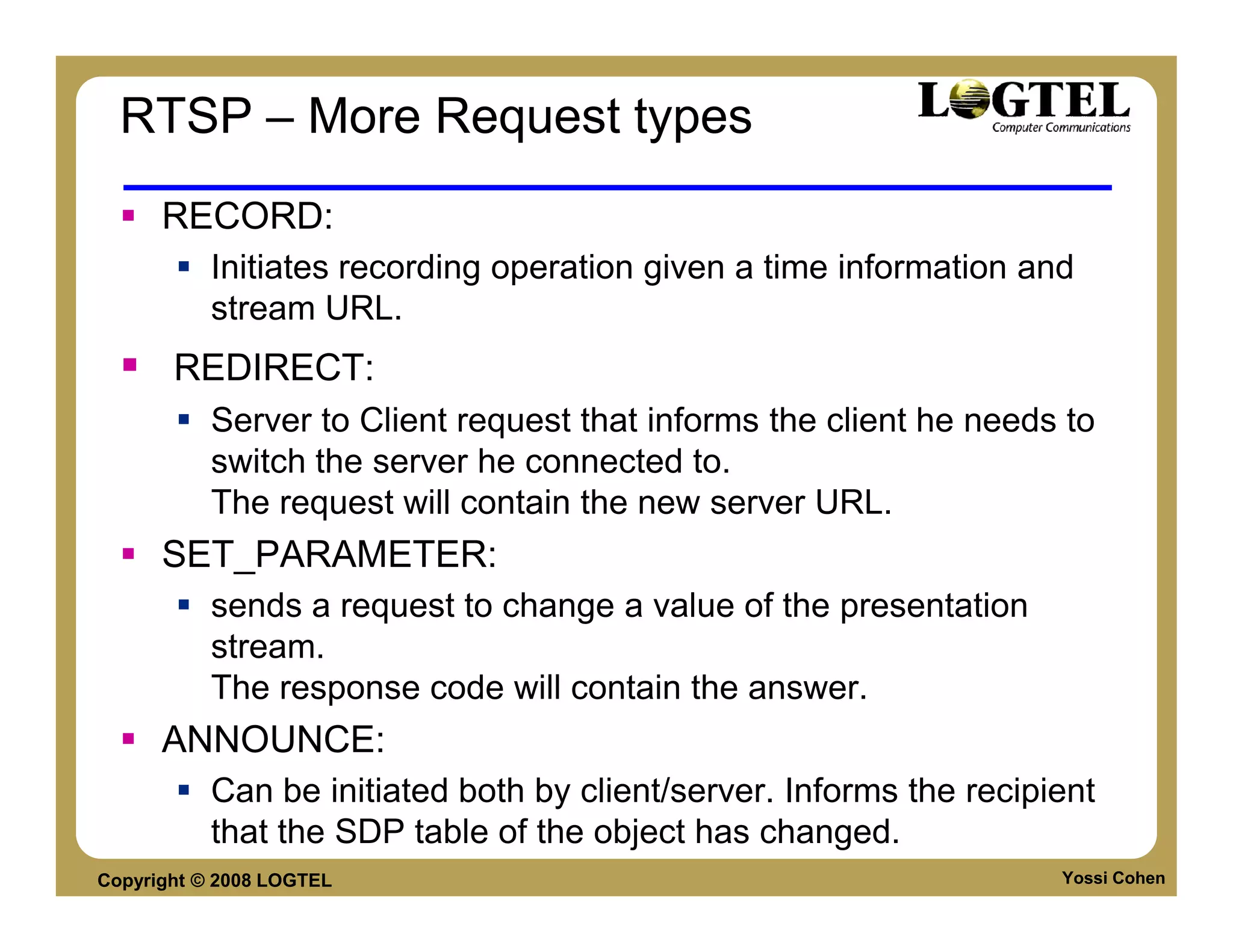 RTSP – More Request types

LOGTEL
Computer Communications

▪ RECORD:
  ▪ Initiates recording operation given a time information and stream URL.
▪ REDIRECT:
  ▪ Server to Client request that informs the client he needs to switch the server he connected to.
    The request will contain the new server URL.
▪ SET_PARAMETER:
  ▪ sends a request to change a value of the presentation stream.
    The response code will contain the answer.
▪ ANNOUNCE:
  ▪ Can be initiated both by client/server. Informs the recipient that the SDP table of the object has changed.

Copyright © 2008 LOGTEL

Yossi Cohen